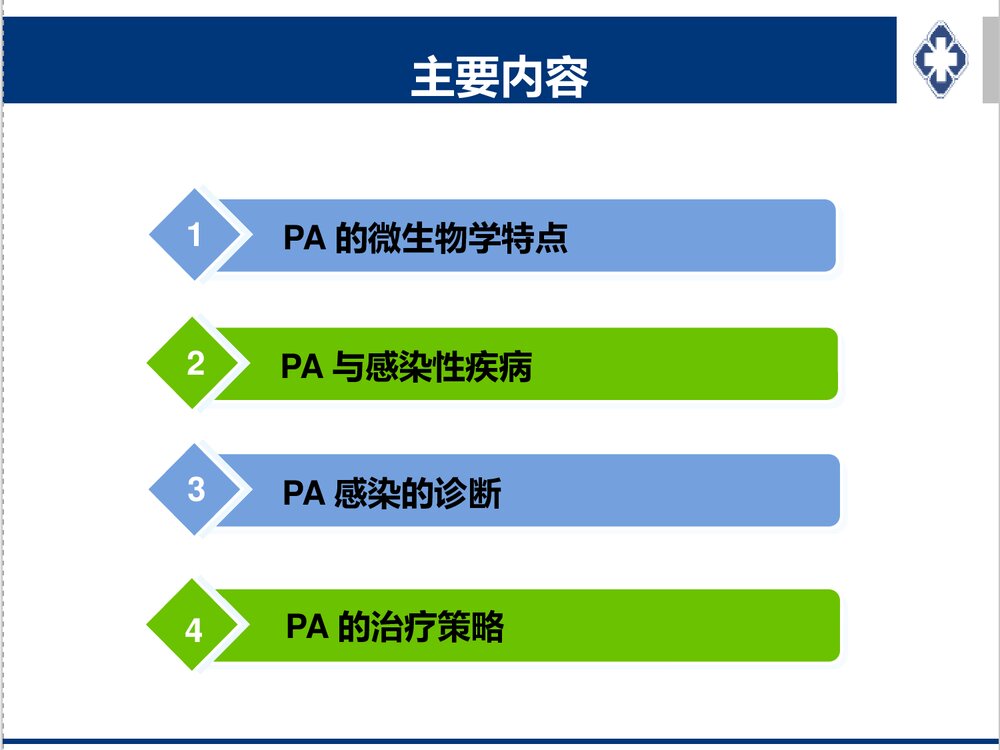 主要内容

1 PA 的微生物学特点

2 PA 与感染性疾病

3 PA 感染的诊断

4 PA 的治疗策略